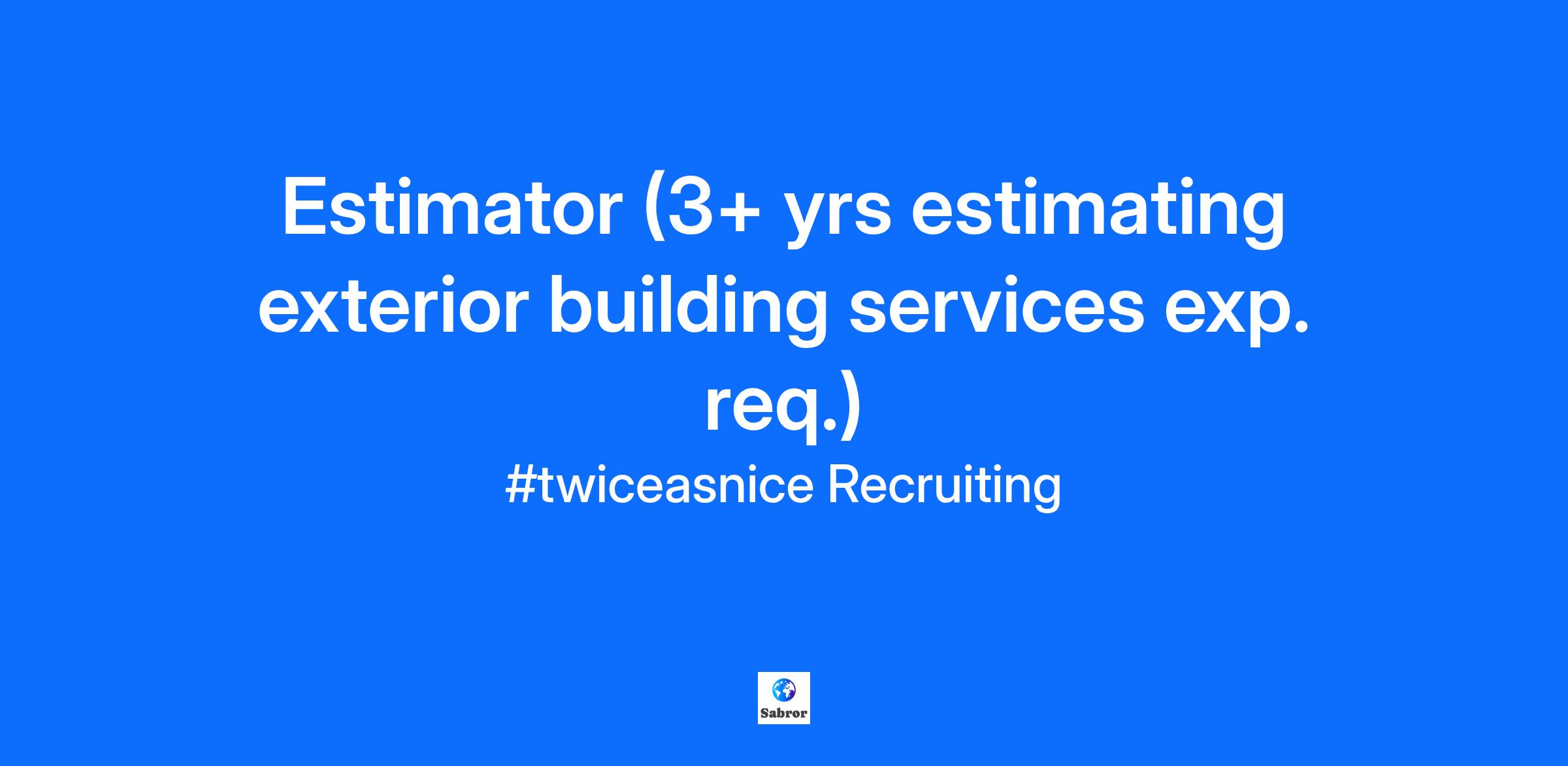 Estimator (3+ yrs estimating exterior building services exp. req.)

#twiceasnice Recruiting

Sabror